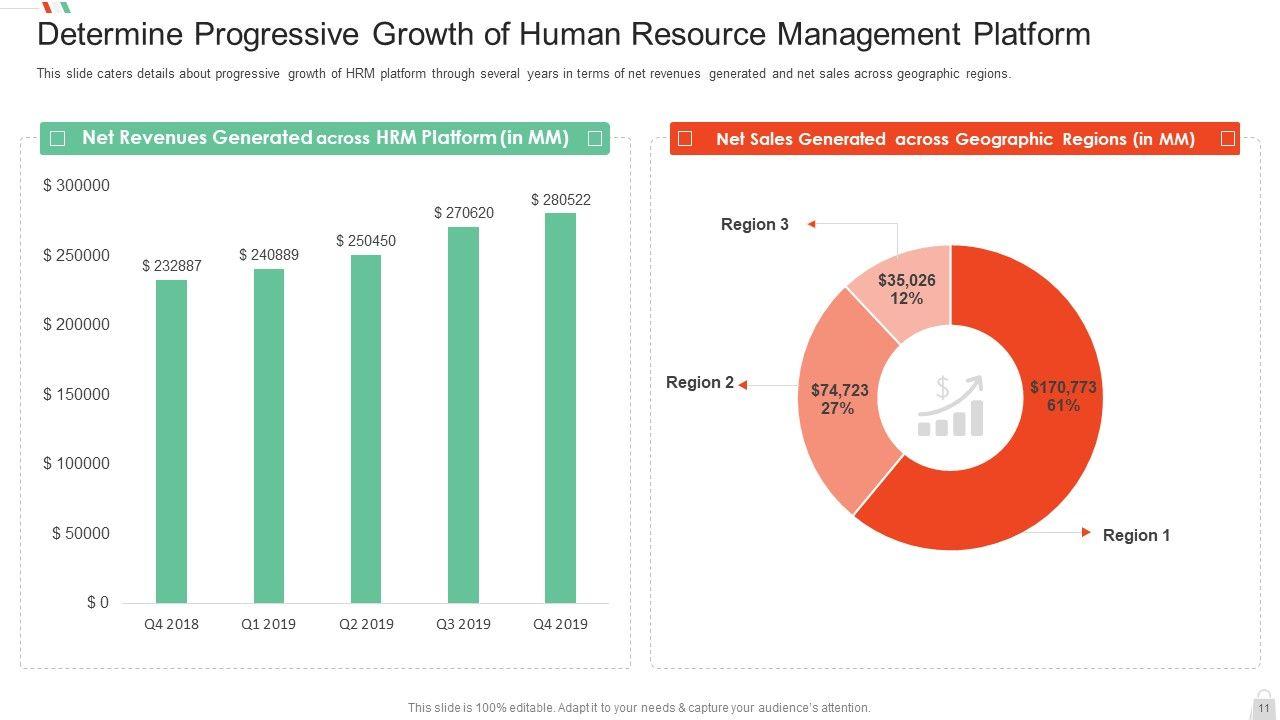 Determine Progressive Growth of Human Resource Management Platform

This slide caters details about progressive growth of HRM platform through several years in terms of net revenues generated and net sales across geographic regions.

Net Revenues Generated across HRM Platform (in MM)

$ 300000
$ 250000
$ 200000
$ 150000
$ 100000
$ 50000
$ 0

$ 232887
$ 240889
$ 250450
$ 270620
$ 280522

Q4 2018
Q1 2019
Q2 2019
Q3 2019
Q4 2019

Net Sales Generated across Geographic Regions (in MM)

Region 3
$35,026
12%

Region 2
$74,723
27%

$170,773
61%
Region 1

This slide is 100% editable. Adapt it to your needs & capture your audience's attention.

11